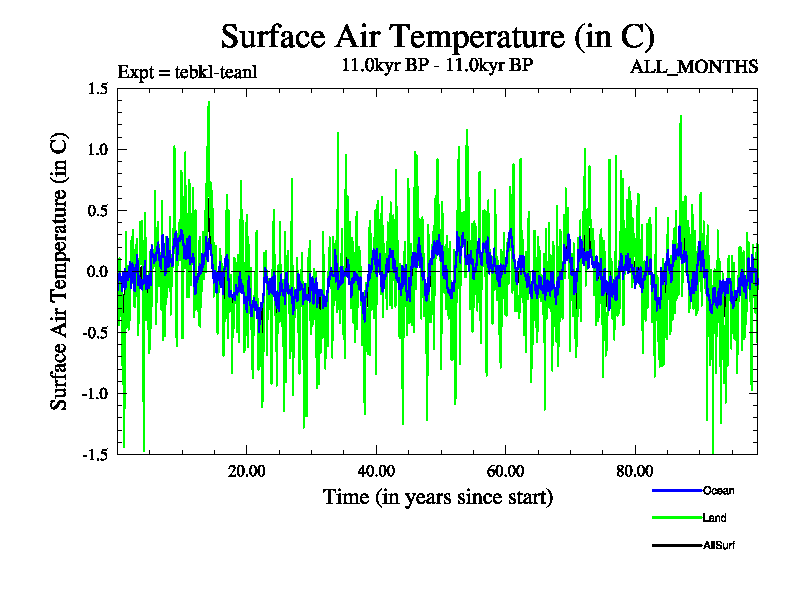 Surface Air Temperature (in C)

Expt = tebkl-teanl

11.0kyr BP - 11.0kyr BP

ALL_MONTHS

Surface Air Temperature (in C)

1.5
1.0
0.5
0.0
-0.5
-1.0
-1.5

20.00
40.00
60.00
80.00

Time (in years since start)

Ocean
Land
AllSurf